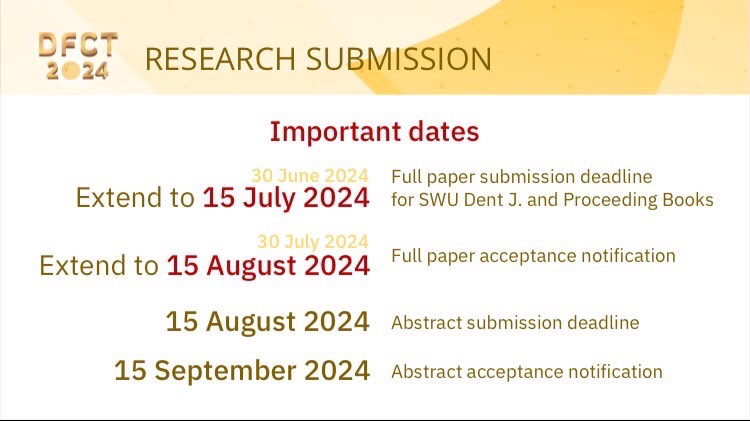 DFCT 2024 RESEARCH SUBMISSION

Important dates

30 June 2024
Extend to 15 July 2024
Full paper submission deadline for SWU Dent J. and Proceeding Books

30 July 2024
Extend to 15 August 2024
Full paper acceptance notification

15 August 2024
Abstract submission deadline

15 September 2024
Abstract acceptance notification